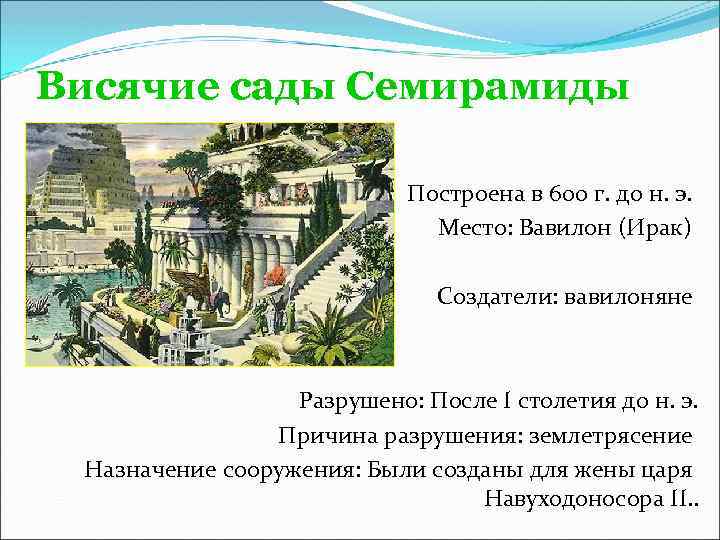 Висячие сады Семирамиды

Построена в 600 г. до н. э.

Место: Вавилон (Ирак)

Создатели: вавилоняне

Разрушено: После I столетия до н. э.

Причина разрушения: землетрясение

Назначение сооружения: Были созданы для жены царя Навуходоносора II..